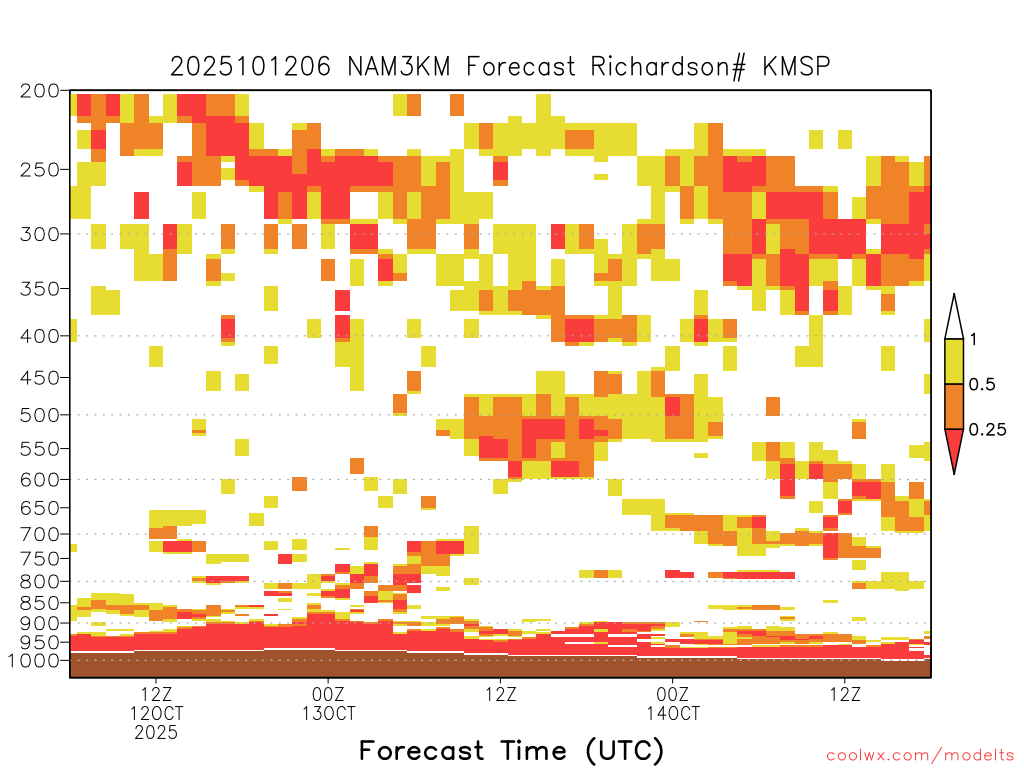 2025101206 NAM3KM Forecast Richardson# KMSP

200
250
300
350
400
450
500
550
600
650
700
750
800
850
900
950
1000

1
0.5
0.25

12Z
12OCT
2025

00Z
13OCT

12Z

00Z
14OCT

12Z

Forecast Time (UTC)

coolwx.com/modelts